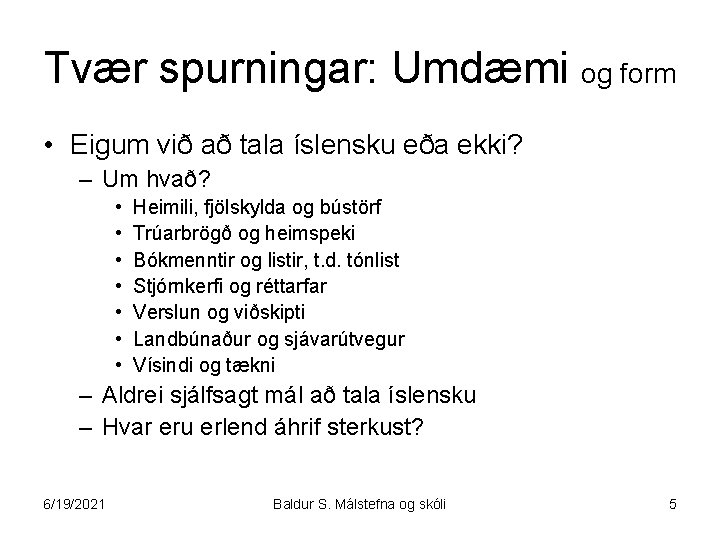 Tvær spurningar: Umdæmi og form

• Eigum við að tala íslensku eða ekki?
– Um hvað?
• Heimili, fjölskylda og bústörf
• Trúarbrögð og heimspeki
• Bókmenntir og listir, t.d. tónlist
• Stjórnkerfi og réttarfar
• Verslun og viðskipti
• Landbúnaður og sjávarútvegur
• Vísindi og tækni
– Aldrei sjálfsagt mál að tala íslensku
– Hvar eru erlend áhrif sterkust?

6/19/2021 Baldur S. Málstefna og skóli 5